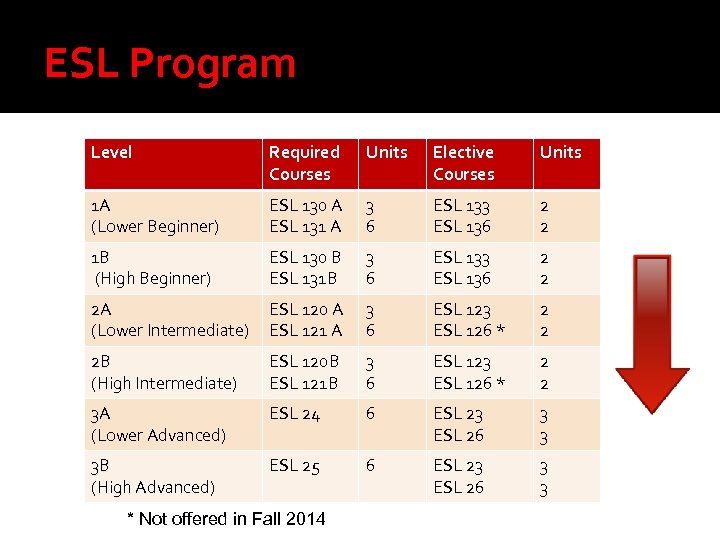 ESL Program

| Level | Required Courses | Units | Elective Courses | Units |
|---|---|---|---|---|
| 1A (Lower Beginner) | ESL 130 A ESL 131 A | 3 6 | ESL 133 ESL 136 | 2 2 |
| 1B (High Beginner) | ESL 130 B ESL 131B | 3 6 | ESL 133 ESL 136 | 2 2 |
| 2A (Lower Intermediate) | ESL 120 A ESL 121 A | 3 6 | ESL 123 ESL 126 * | 2 2 |
| 2B (High Intermediate) | ESL 120B ESL 121B | 3 6 | ESL 123 ESL 126 * | 2 2 |
| 3A (Lower Advanced) | ESL 24 | 6 | ESL 23 ESL 26 | 3 3 |
| 3B (High Advanced) | ESL 25 | 6 | ESL 23 ESL 26 | 3 3 |

* Not offered in Fall 2014